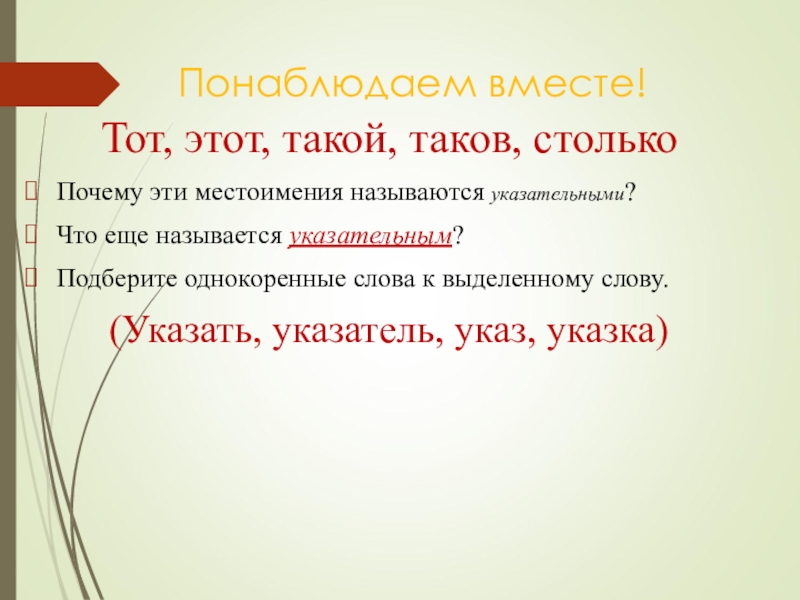 Понаблюдаем вместе!

Тот, этот, такой, таков, столько

Почему эти местоимения называются указательными?

Что еще называется указательным?

Подберите однокоренные слова к выделенному слову.

(Указать, указатель, указ, указка)